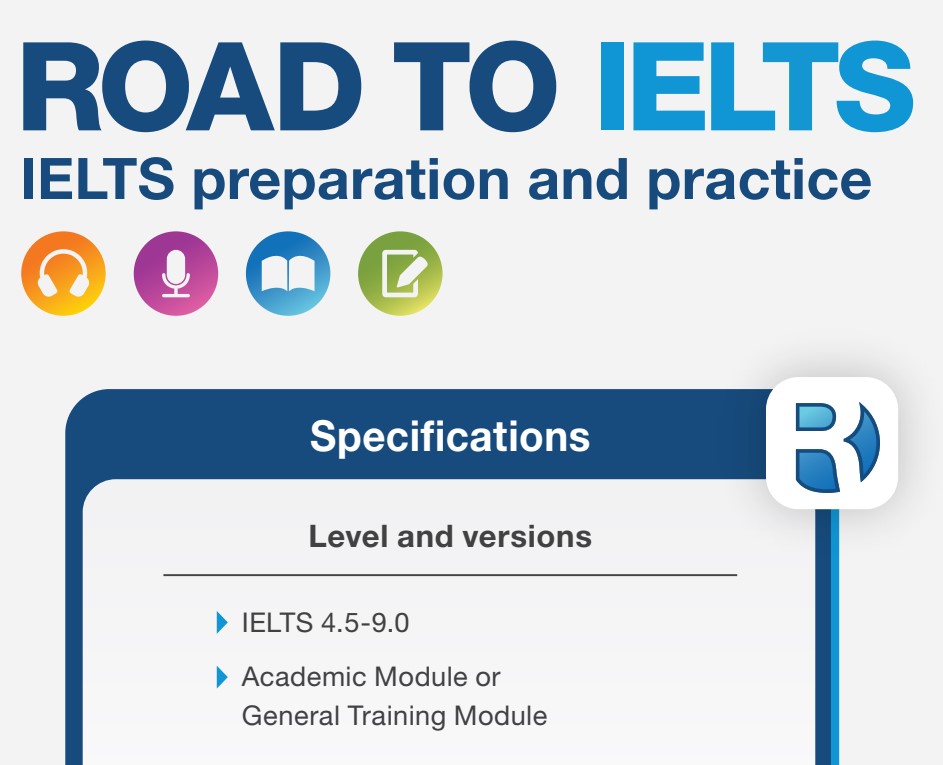 ROAD TO IELTS
IELTS preparation and practice

Specifications

Level and versions

IELTS 4.5-9.0

Academic Module or General Training Module